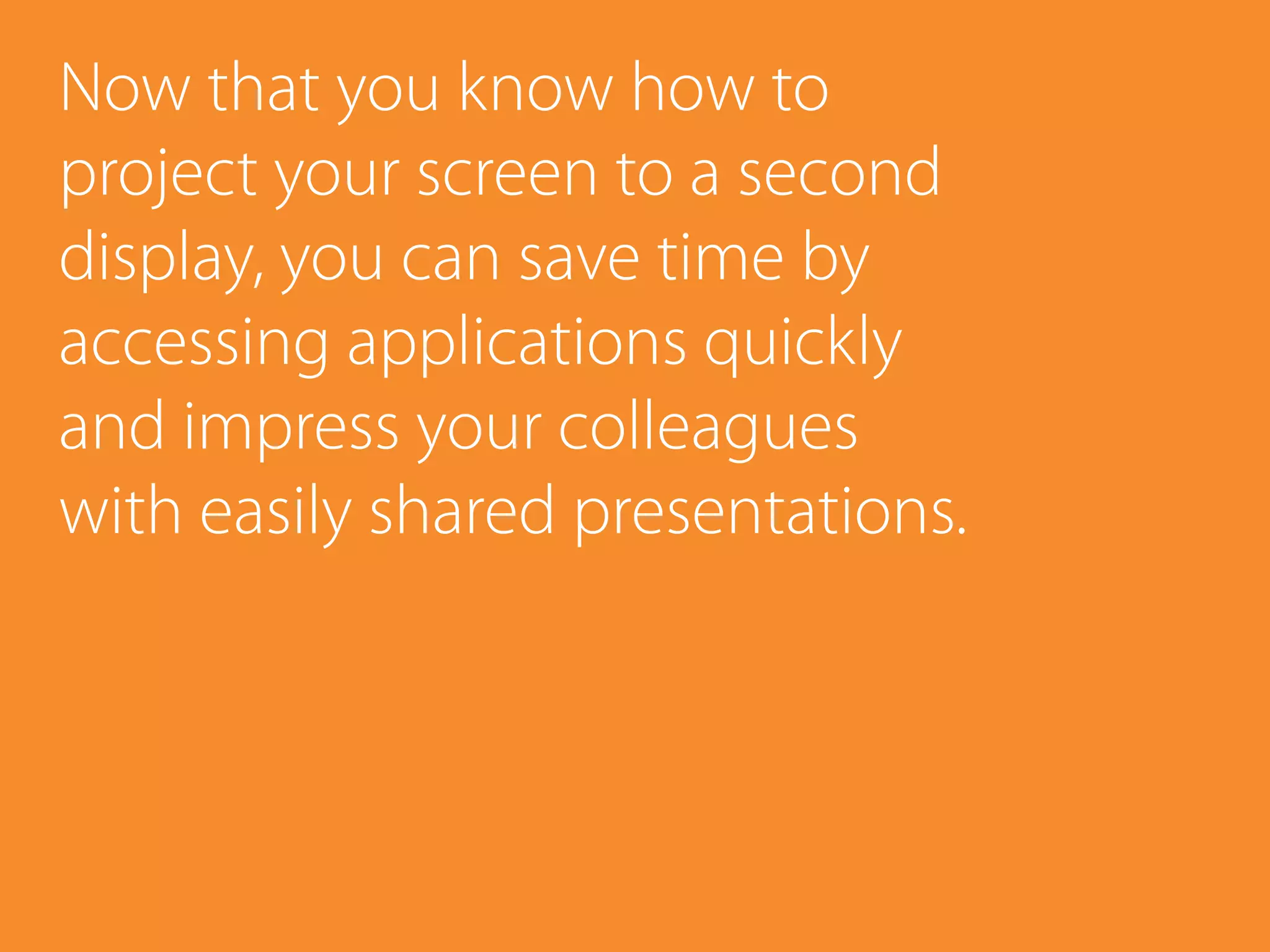 Now that you know how to project your screen to a second display, you can save time by accessing applications quickly and impress your colleagues with easily shared presentations.